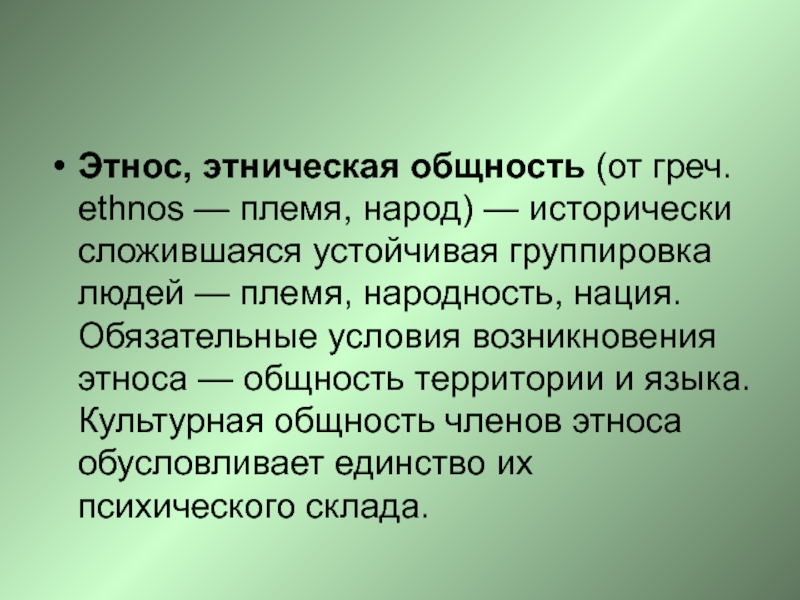 • Этнос, этническая общность (от греч. ethnos — племя, народ) — исторически сложившаяся устойчивая группировка людей — племя, народность, нация. Обязательные условия возникновения этноса — общность территории и языка. Культурная общность членов этноса обусловливает единство их психического склада.